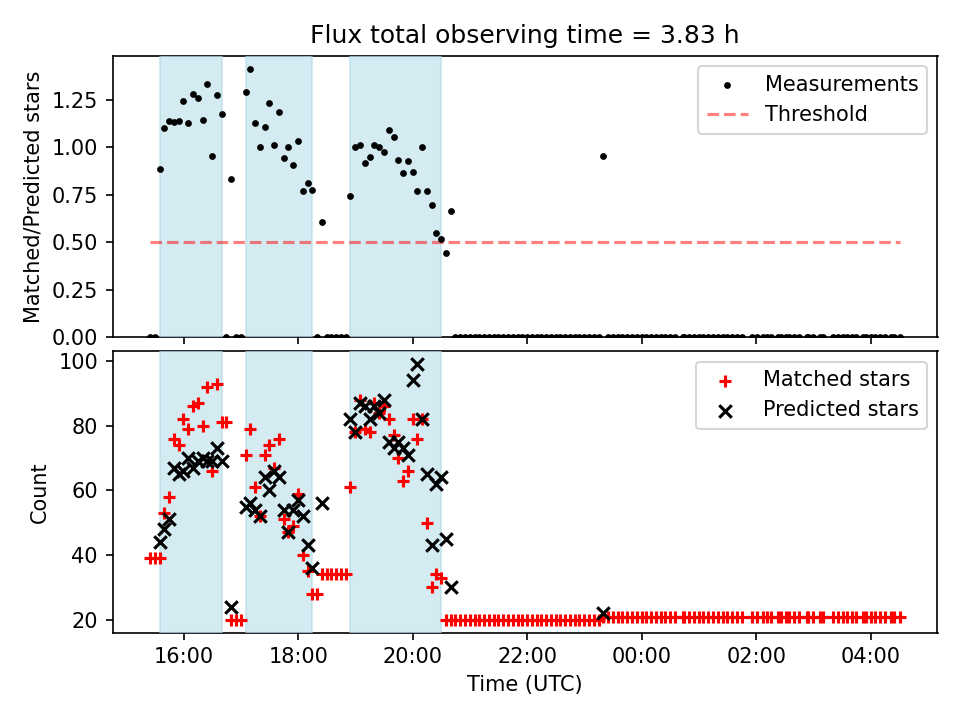 Flux total observing time = 3.83 h

Matched/Predicted stars

1.25
1.00
0.75
0.50
0.25
0.00

Measurements
Threshold

Count

100
80
60
40
20

Matched stars
Predicted stars

16:00
18:00
20:00
22:00
00:00
02:00
04:00

Time (UTC)